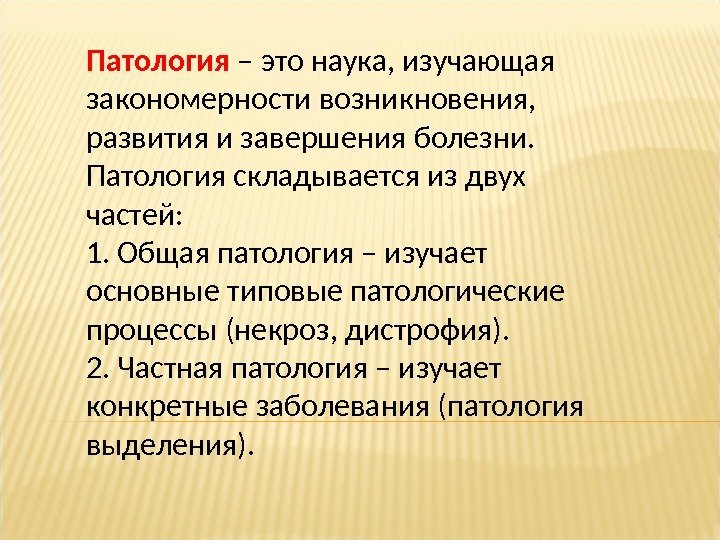 Патология – это наука, изучающая закономерности возникновения, развития и завершения болезни.
Патология складывается из двух частей:
1. Общая патология – изучает основные типовые патологические процессы (некроз, дистрофия).
2. Частная патология – изучает конкретные заболевания (патология выделения).